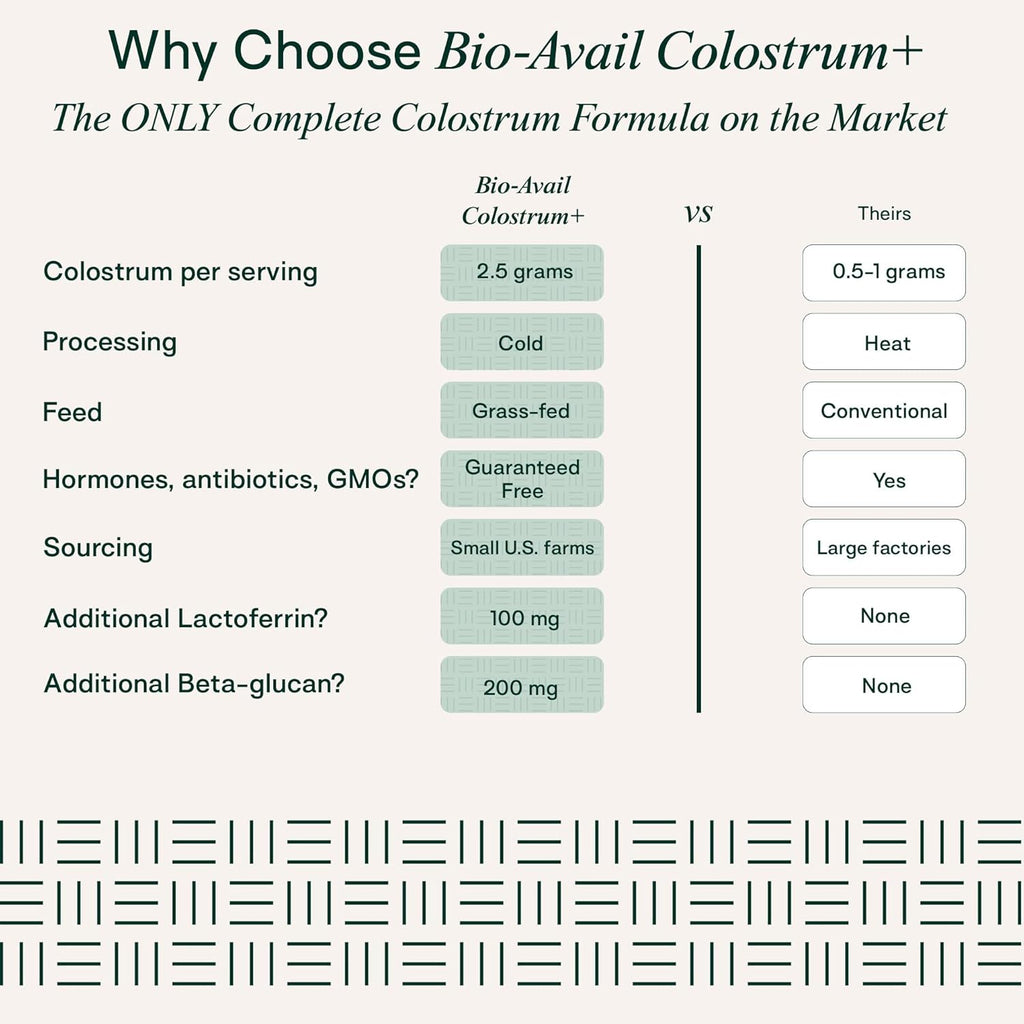 Why Choose Bio-Avail Colostrum+

The ONLY Complete Colostrum Formula on the Market

| | Bio-Avail Colostrum+ | VS | Theirs |
|---|---|---|---|
| Colostrum per serving | 2.5 grams | | 0.5-1 grams |
| Processing | Cold | | Heat |
| Feed | Grass-fed | | Conventional |
| Hormones, antibiotics, GMOs? | Guaranteed Free | | Yes |
| Sourcing | Small U.S. farms | | Large factories |
| Additional Lactoferrin? | 100 mg | | None |
| Additional Beta-glucan? | 200 mg | | None |